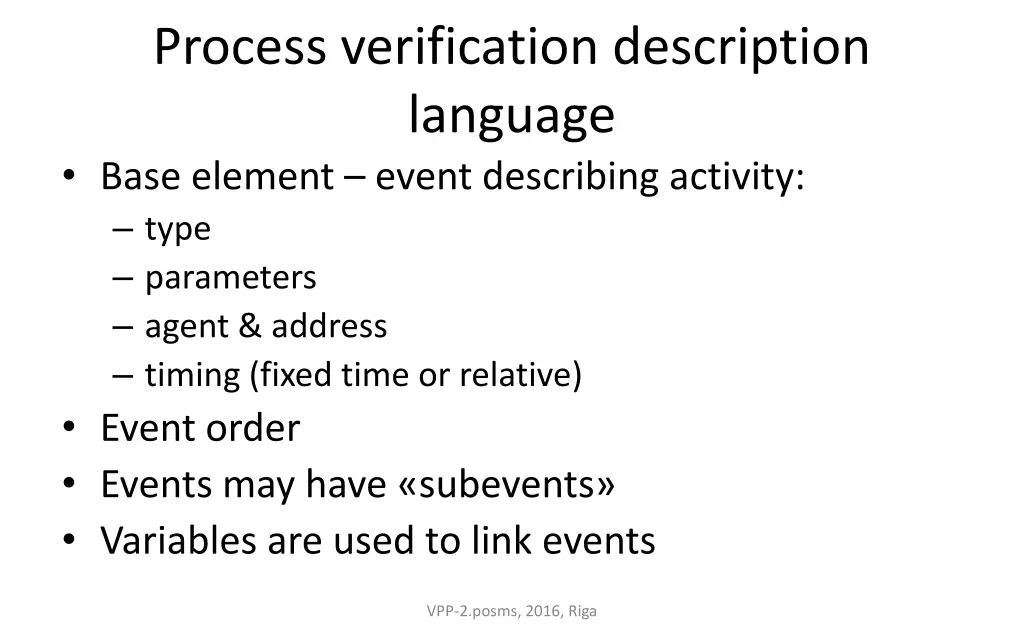 Process verification description language

• Base element – event describing activity:
– type
– parameters
– agent & address
– timing (fixed time or relative)
• Event order
• Events may have «subevents»
• Variables are used to link events

VPP-2.posms, 2016, Riga